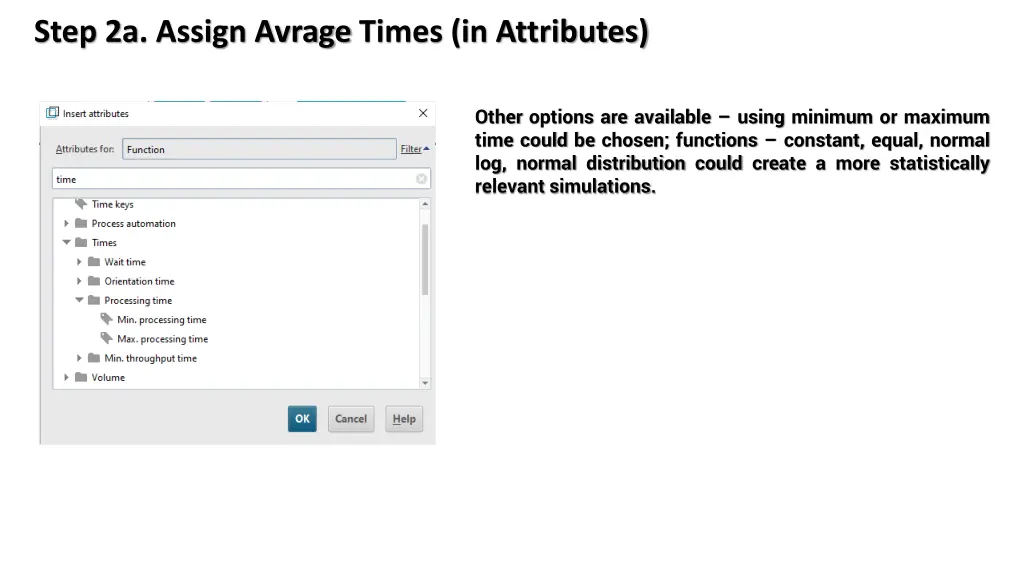 Step 2a. Assign Avrage Times (in Attributes)

Insert attributes

Attributes for: Function

Filter

time

Time keys
Process automation
Times
Wait time
Orientation time
Processing time
Min. processing time
Max. processing time
Min. throughput time
Volume

OK
Cancel
Help

Other options are available – using minimum or maximum time could be chosen; functions – constant, equal, normal log, normal distribution could create a more statistically relevant simulations.